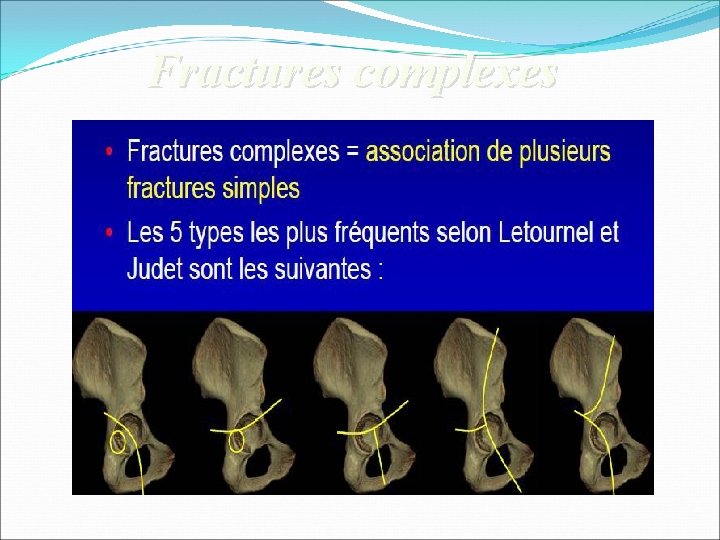 Fractures complexes

• Fractures complexes = association de plusieurs fractures simples

• Les 5 types les plus fréquents selon Letournel et Judet sont les suivantes :